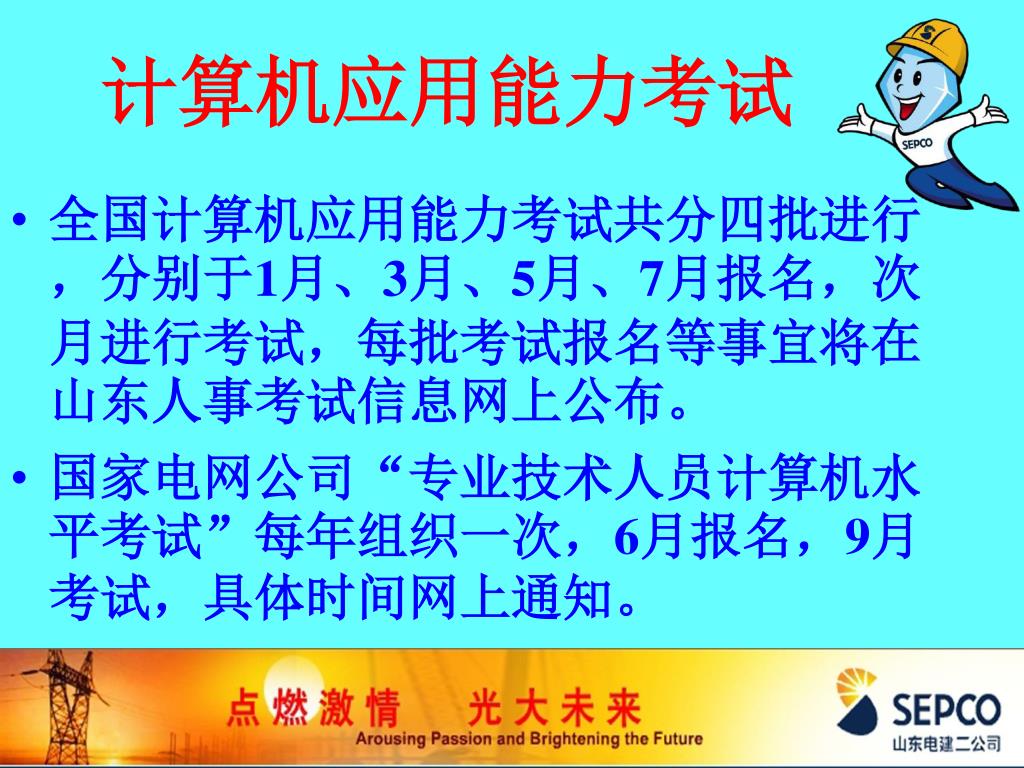 计算机应用能力考试

SEPCO

• 全国计算机应用能力考试共分四批进行，分别于1月、3月、5月、7月报名，次月进行考试，每批考试报名等事宜将在山东人事考试信息网上公布。

• 国家电网公司“专业技术人员计算机水平考试”每年组织一次，6月报名，9月考试，具体时间网上通知。

点燃激情　光大未来
Arousing Passion and Brightening the Future

SEPCO
山东电建二公司